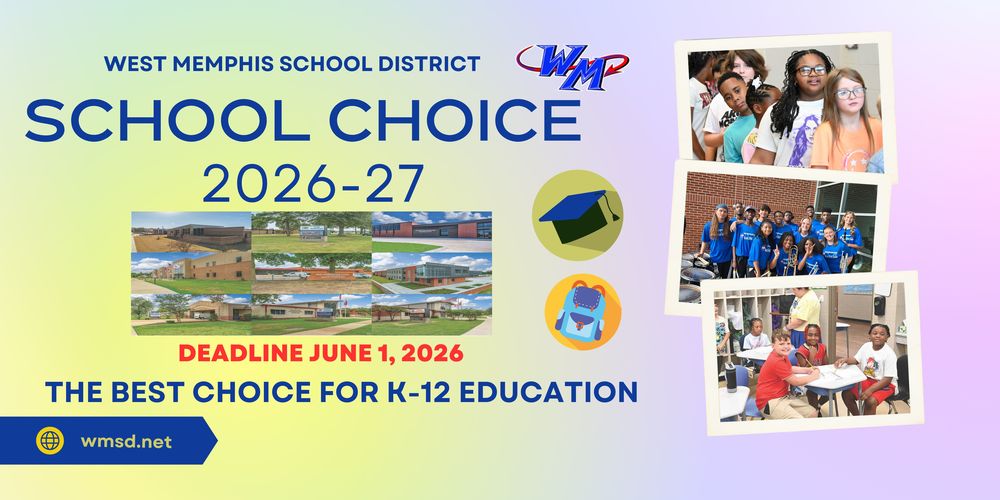 WEST MEMPHIS SCHOOL DISTRICT

WM

SCHOOL CHOICE

2026-27

DEADLINE JUNE 1, 2026

THE BEST CHOICE FOR K-12 EDUCATION

wmsd.net